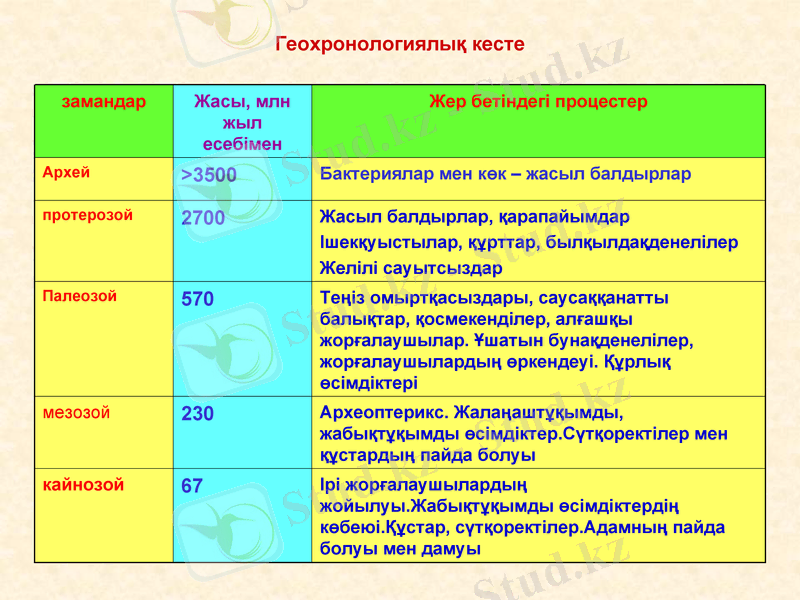 Геохронологиялық кесте

| замандар | Жасы, млн жыл есебімен | Жер бетіндегі процестер |
|---|---|---|
| Архей | >3500 | Бактериялар мен көк – жасыл балдырлар |
| протерозой | 2700 | Жасыл балдырлар, қарапайымдар Ішекқуыстылар, құрттар, былқылдақденелілер Желілі сауытсыздар |
| Палеозой | 570 | Теңіз омыртқасыздары, саусаққанатты балықтар, қосмекенділер, алғашқы жорғалаушылар. Ұшатын бунақденелілер, жорғалаушылардың өркендеуі. Құрлық өсімдіктері |
| мезозой | 230 | Археоптерикс. Жалаңаштұқымды, жабықтұқымды өсімдіктер.Сүтқоректілер мен құстардың пайда болуы |
| кайнозой | 67 | Ірі жорғалаушылардың жойылуы.Жабықтұқымды өсімдіктердің көбеюі.Құстар, сүтқоректілер.Адамның пайда болуы мен дамуы |

Stud.kz